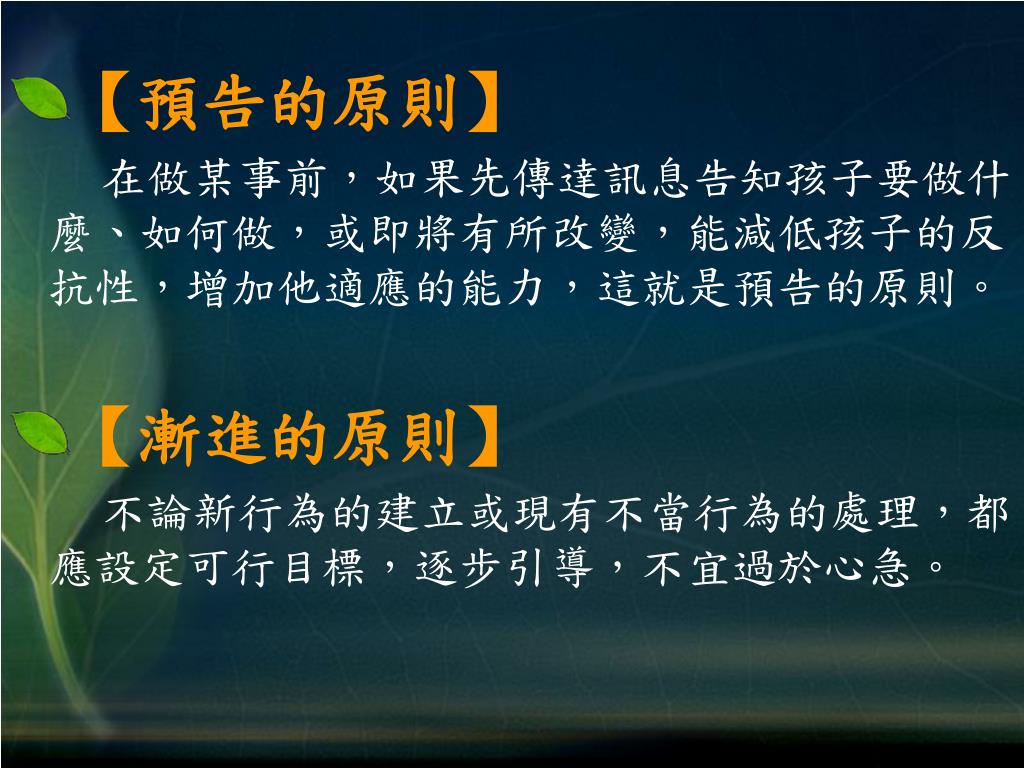 【預告的原則】

在做某事前，如果先傳達訊息告知孩子要做什麼、如何做，或即將有所改變，能減低孩子的反抗性，增加他適應的能力，這就是預告的原則。

【漸進的原則】

不論新行為的建立或現有不當行為的處理，都應設定可行目標，逐步引導，不宜過於心急。